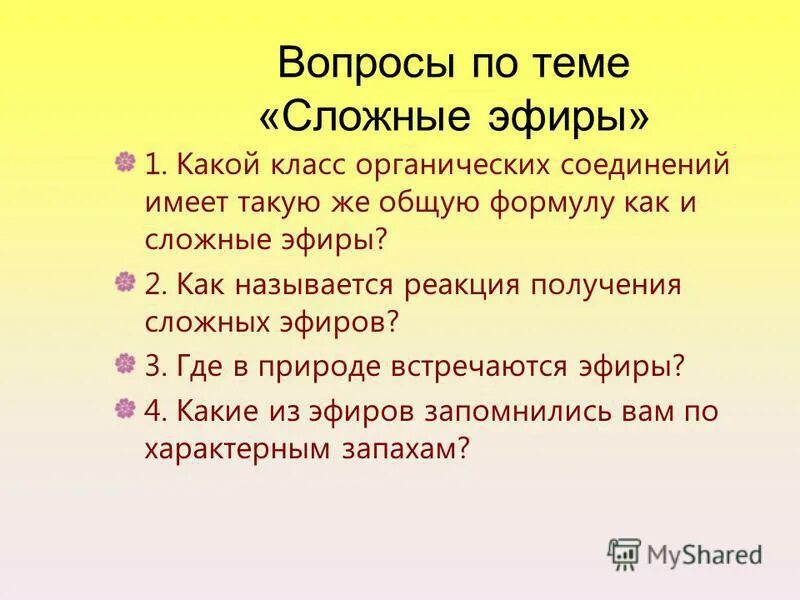 Вопросы по теме «Сложные эфиры»

1. Какой класс органических соединений имеет такую же общую формулу как и сложные эфиры?

2. Как называется реакция получения сложных эфиров?

3. Где в природе встречаются эфиры?

4. Какие из эфиров запомнились вам по характерным запахам?

MyShared